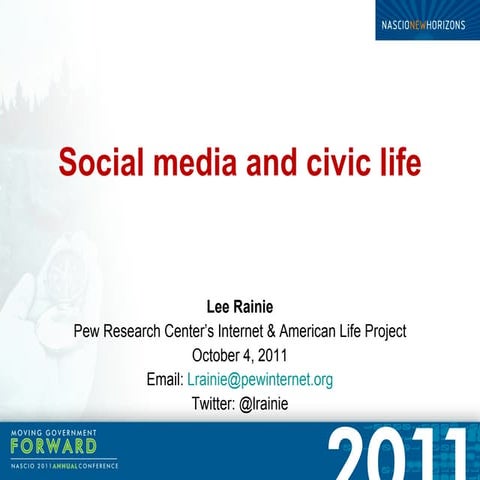 NASCIONEWHORIZONS

Social media and civic life

Lee Rainie
Pew Research Center's Internet & American Life Project
October 4, 2011
Email: Lrainie@pewinternet.org
Twitter: @lrainie

MOVING GOVERNMENT
FORWARD
NASCIO 2011 ANNUAL CONFERENCE

2011